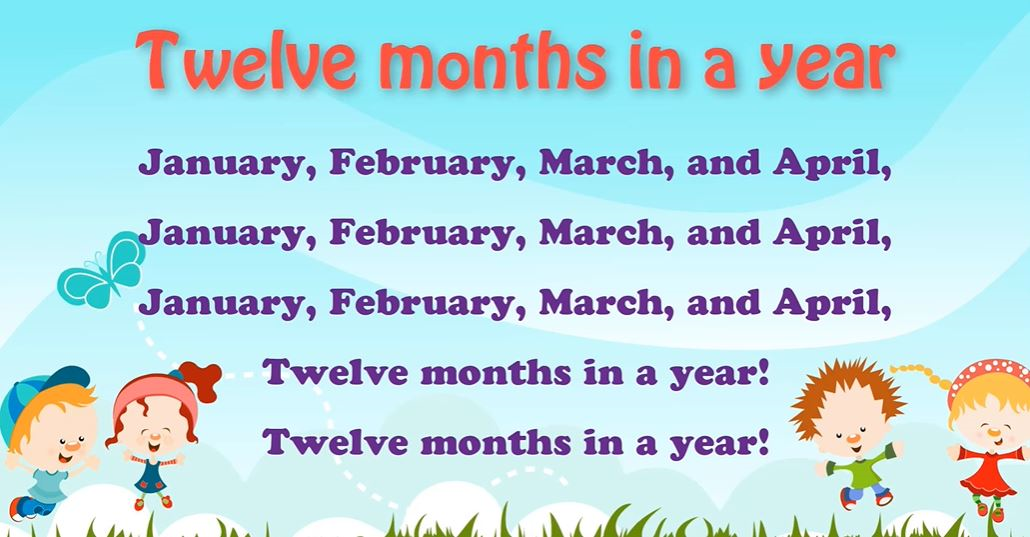 Twelve months in a year

January, February, March, and April,

January, February, March, and April,

January, February, March, and April,

Twelve months in a year!

Twelve months in a year!